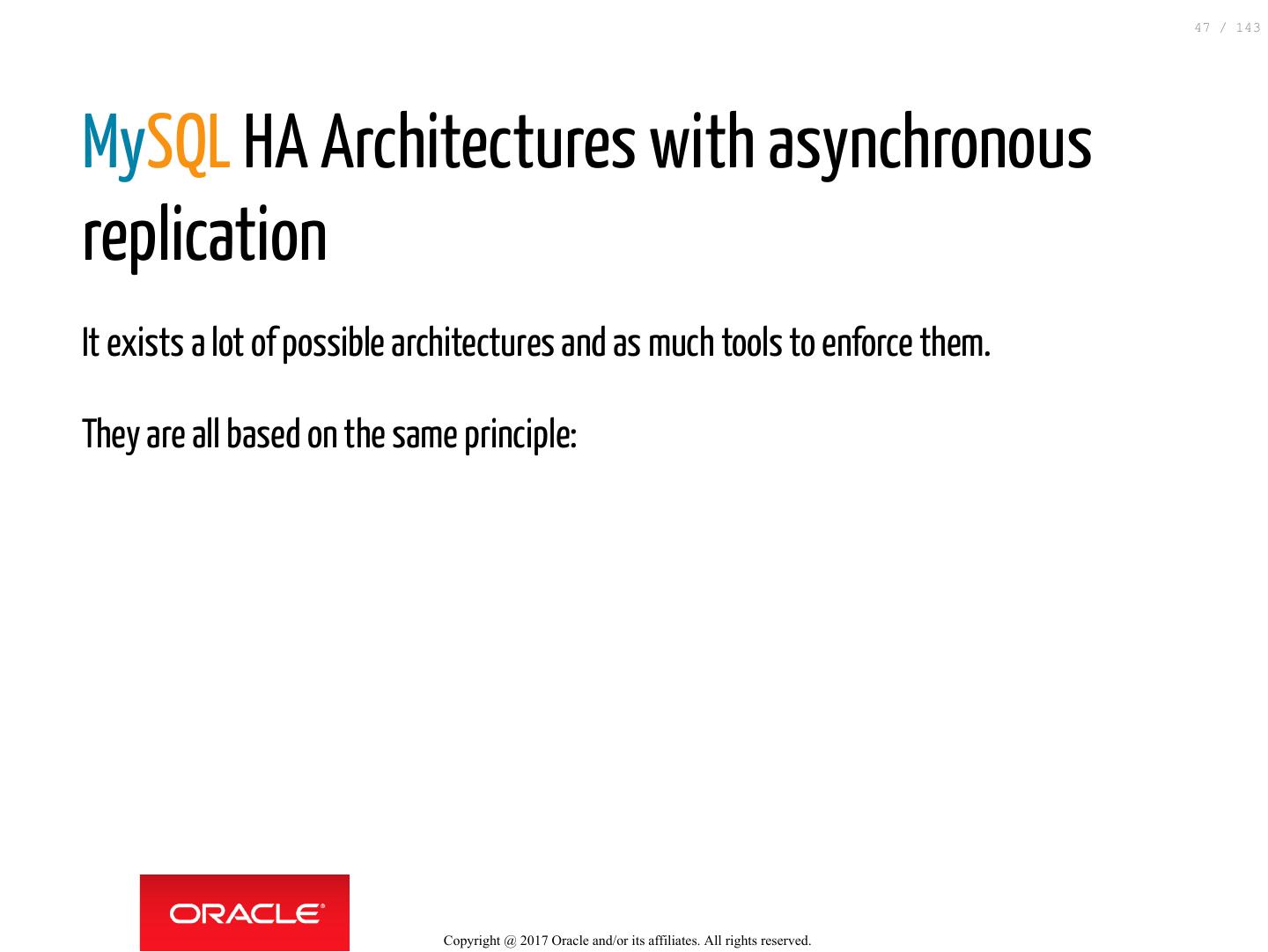 47 / 143

MySQL HA Architectures with asynchronous replication

It exists a lot of possible architectures and as much tools to enforce them.

They are all based on the same principle:

ORACLE

Copyright @ 2017 Oracle and/or its affiliates. All rights reserved.